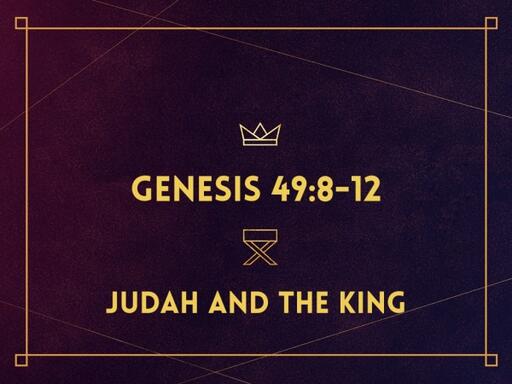 GENESIS 49:8-12

JUDAH AND THE KING